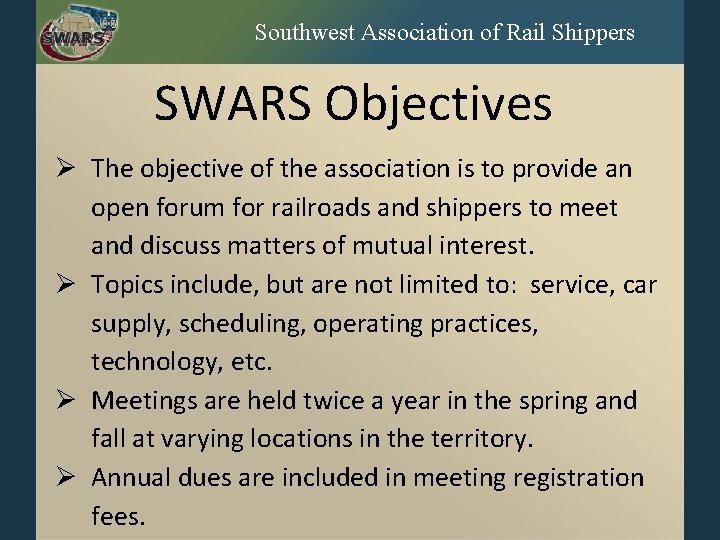 SWARS

Southwest Association of Rail Shippers

SWARS Objectives

➢ The objective of the association is to provide an open forum for railroads and shippers to meet and discuss matters of mutual interest.

➢ Topics include, but are not limited to: service, car supply, scheduling, operating practices, technology, etc.

➢ Meetings are held twice a year in the spring and fall at varying locations in the territory.

➢ Annual dues are included in meeting registration fees.